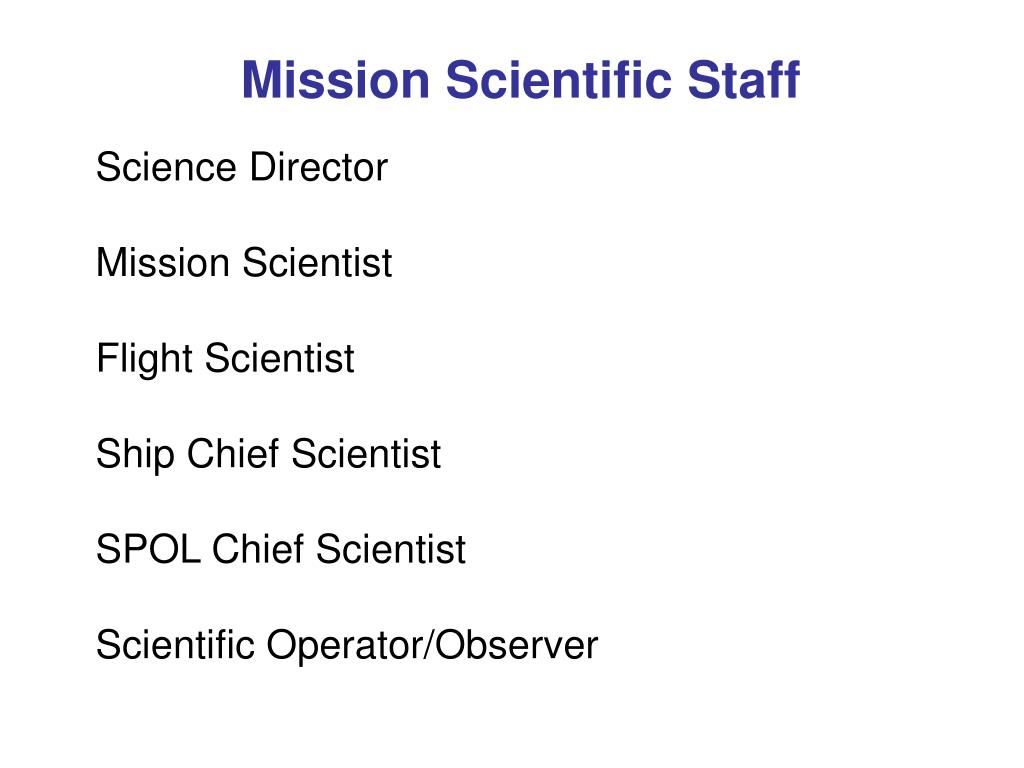 Mission Scientific Staff

Science Director

Mission Scientist

Flight Scientist

Ship Chief Scientist

SPOL Chief Scientist

Scientific Operator/Observer